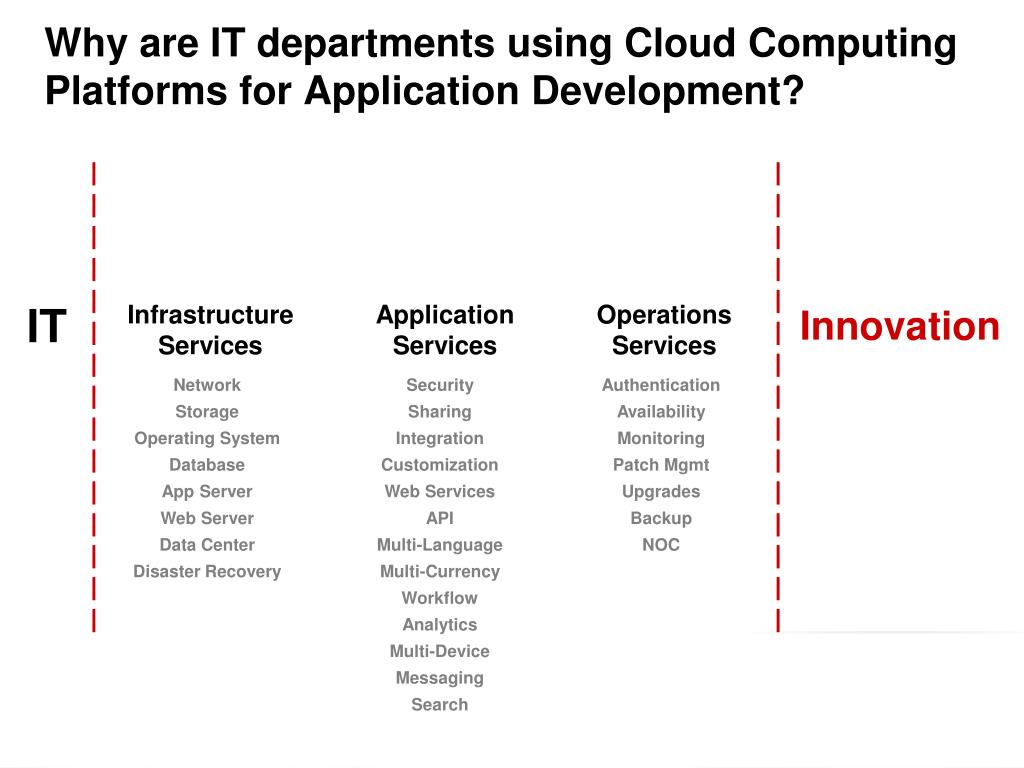 Why are IT departments using Cloud Computing Platforms for Application Development?

IT

Infrastructure Services

Network
Storage
Operating System
Database
App Server
Web Server
Data Center
Disaster Recovery

Application Services

Security
Sharing
Integration
Customization
Web Services
API
Multi-Language
Multi-Currency
Workflow
Analytics
Multi-Device
Messaging
Search

Operations Services

Authentication
Availability
Monitoring
Patch Mgmt
Upgrades
Backup
NOC

Innovation